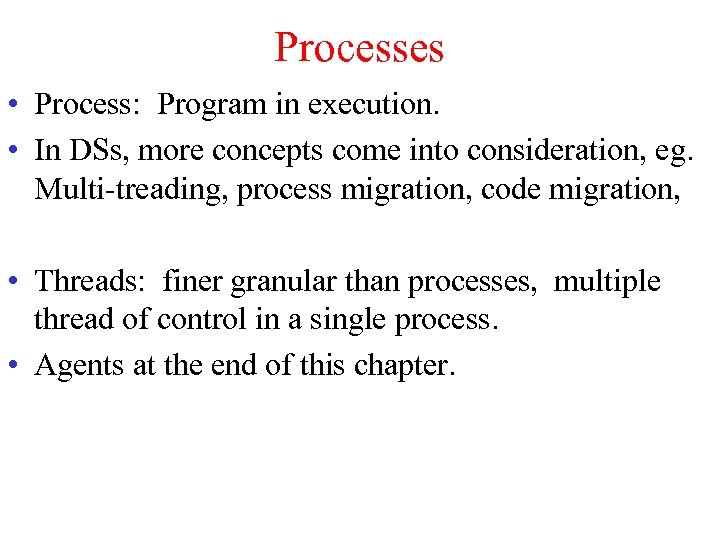 Processes

• Process: Program in execution.
• In DSs, more concepts come into consideration, eg. Multi-treading, process migration, code migration,

• Threads: finer granular than processes, multiple thread of control in a single process.
• Agents at the end of this chapter.